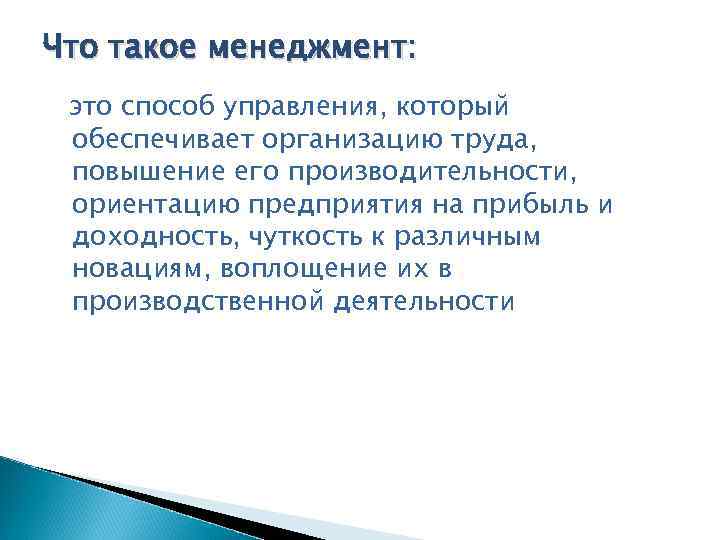 Что такое менеджмент:

это способ управления, который обеспечивает организацию труда, повышение его производительности, ориентацию предприятия на прибыль и доходность, чуткость к различным новациям, воплощение их в производственной деятельности